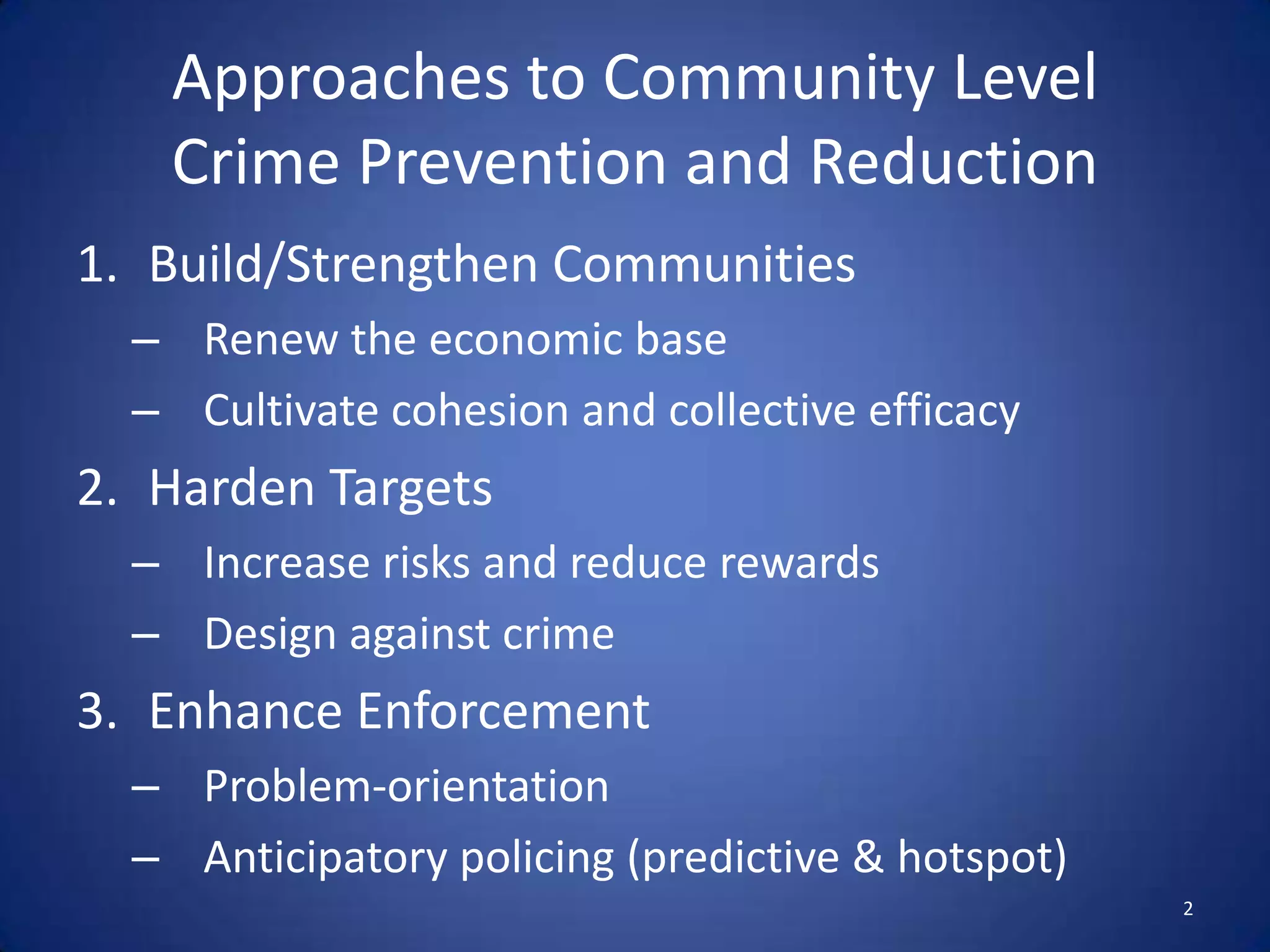 Approaches to Community Level Crime Prevention and Reduction

1. Build/Strengthen Communities
– Renew the economic base
– Cultivate cohesion and collective efficacy

2. Harden Targets
– Increase risks and reduce rewards
– Design against crime

3. Enhance Enforcement
– Problem-orientation
– Anticipatory policing (predictive & hotspot)

2